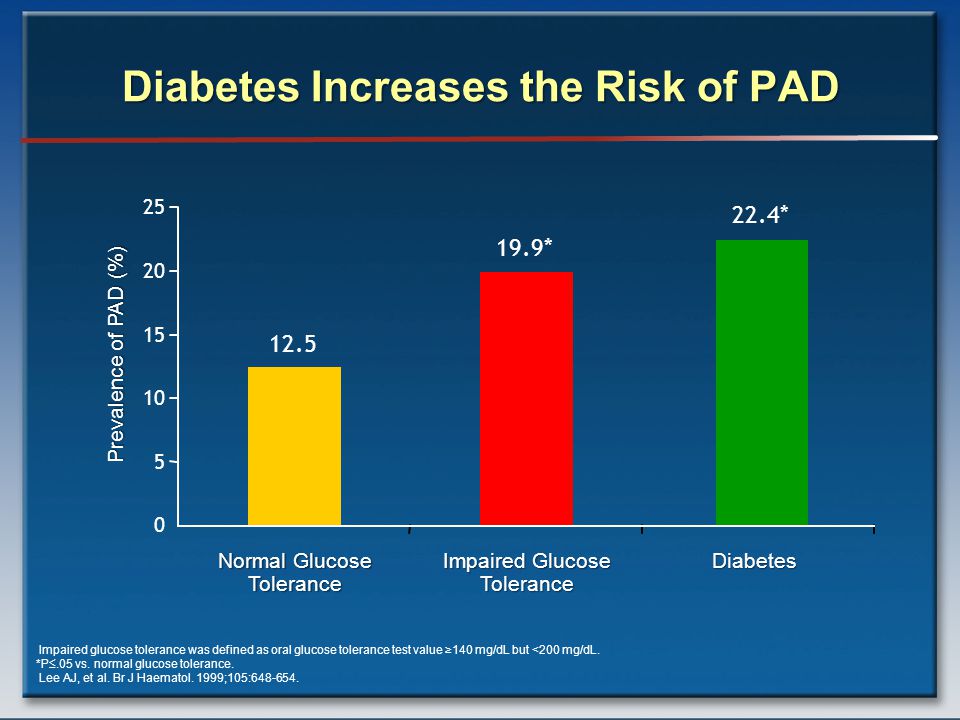 Diabetes Increases the Risk of PAD

Prevalence of PAD (%)

25
20
15
10
5
0

12.5
19.9*
22.4*

Normal Glucose Tolerance
Impaired Glucose Tolerance
Diabetes

Impaired glucose tolerance was defined as oral glucose tolerance test value ≥140 mg/dL but <200 mg/dL.
*P≤.05 vs. normal glucose tolerance.
Lee AJ, et al. Br J Haematol. 1999;105:648-654.